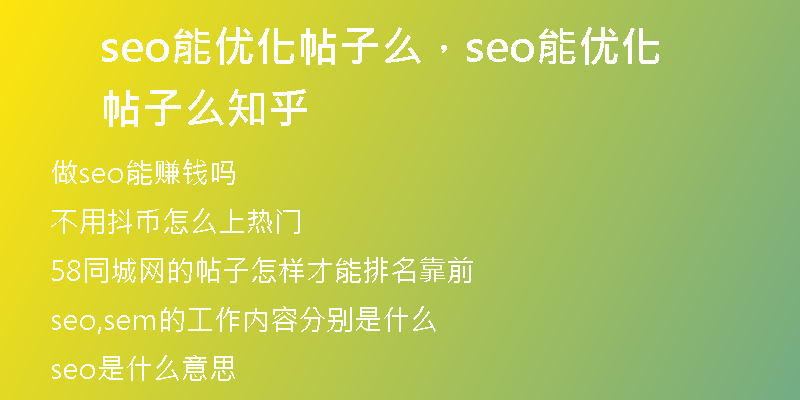 seo能优化帖子么，seo能优化帖子么知乎

做seo能赚钱吗

不用抖币怎么上热门

58同城网的帖子怎样才能排名靠前

seo,sem的工作内容分别是什么

seo是什么意思